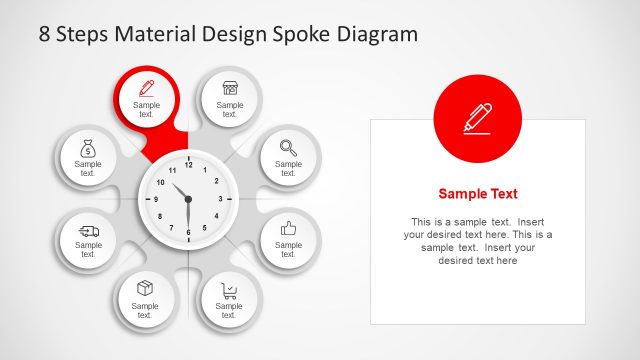 8 Steps Material Design Spoke Diagram

Sample text.

Sample text.

Sample text.

Sample text.

Sample text.

Sample text.

Sample text.

Sample text.

12
1
2
3
4
5
6
7
8
9
10
11

Sample Text

This is a sample text. Insert your desired text here. This is a sample text. Insert your desired text here